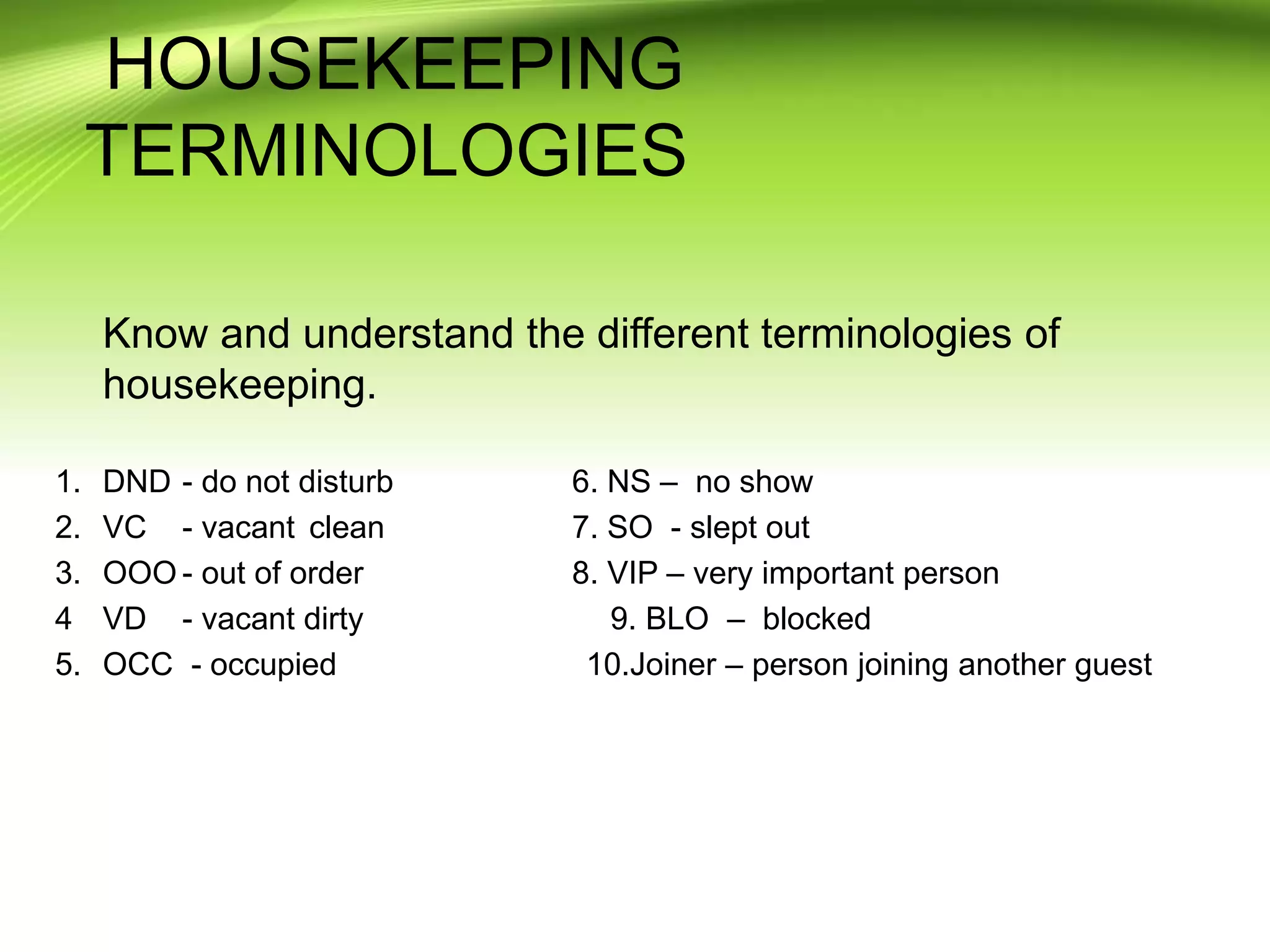 HOUSEKEEPING TERMINOLOGIES

Know and understand the different terminologies of housekeeping.

1. DND - do not disturb
2. VC - vacant clean
3. OOO - out of order
4 VD - vacant dirty
5. OCC - occupied

6. NS – no show
7. SO - slept out
8. VIP – very important person
9. BLO – blocked
10.Joiner – person joining another guest